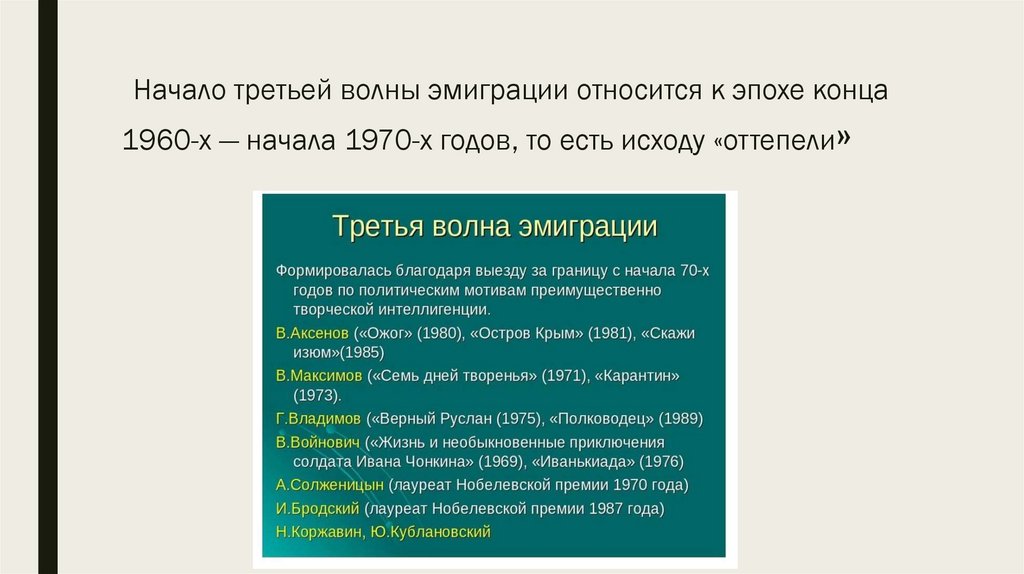 Начало третьей волны эмиграции относится к эпохе конца 1960-х — начала 1970-х годов, то есть исходу «оттепели»

Третья волна эмиграции

Формировалась благодаря выезду за границу с начала 70-х годов по политическим мотивам преимущественно творческой интеллигенции.

В.Аксенов («Ожог» (1980), «Остров Крым» (1981), «Скажи изюм»(1985)

В.Максимов («Семь дней творенья» (1971), «Карантин» (1973).

Г.Владимов («Верный Руслан (1975), «Полководец» (1989)

В.Войнович («Жизнь и необыкновенные приключения солдата Ивана Чонкина» (1969), «Иванькиада» (1976)

А.Солженицын (лауреат Нобелевской премии 1970 года)

И.Бродский (лауреат Нобелевской премии 1987 года)

Н.Коржавин, Ю.Кублановский